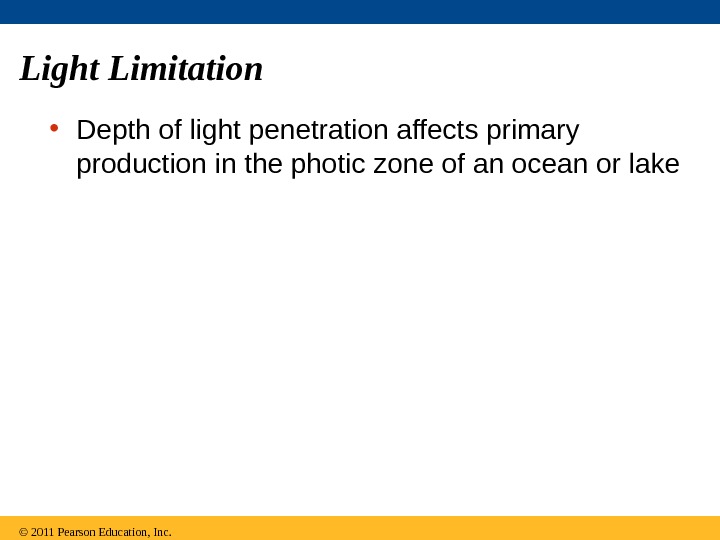 Light Limitation

• Depth of light penetration affects primary production in the photic zone of an ocean or lake

© 2011 Pearson Education, Inc.